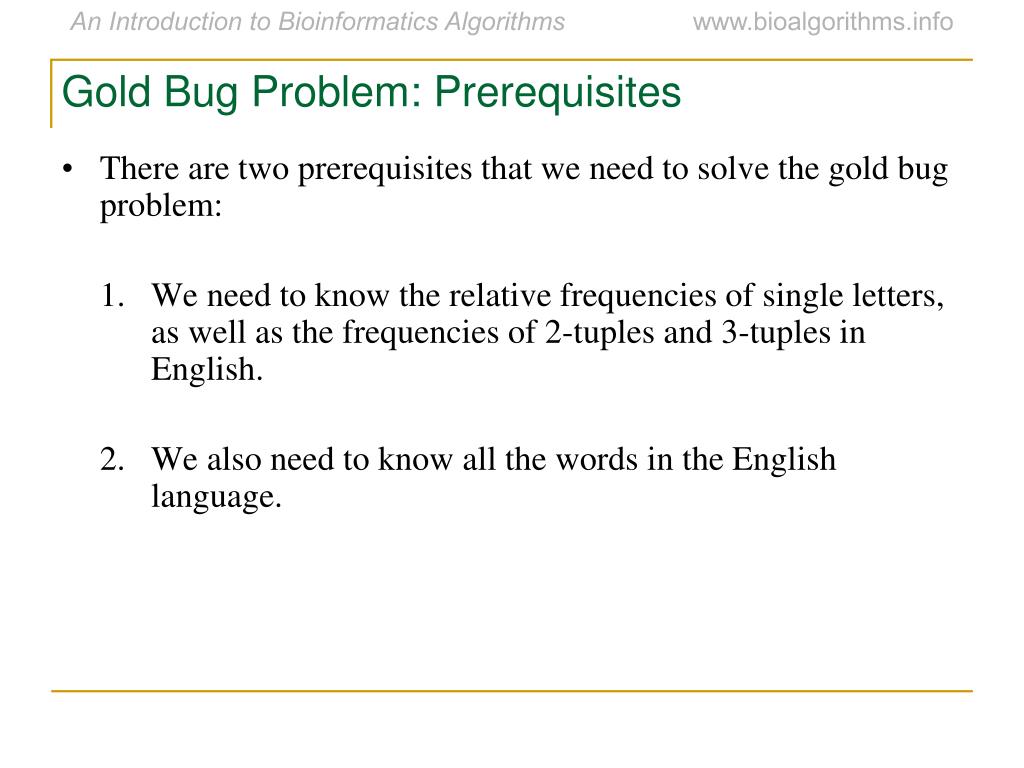 An Introduction to Bioinformatics Algorithms www.bioalgorithms.info

Gold Bug Problem: Prerequisites

• There are two prerequisites that we need to solve the gold bug problem:

1. We need to know the relative frequencies of single letters, as well as the frequencies of 2-tuples and 3-tuples in English.

2. We also need to know all the words in the English language.